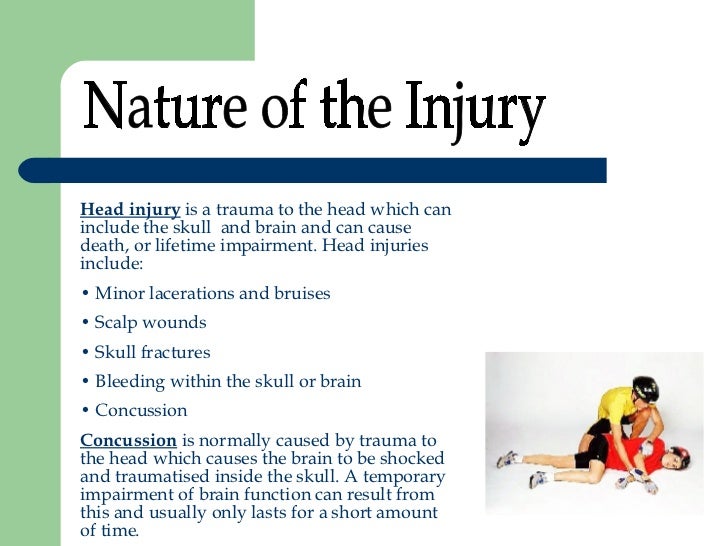 Nature of the Injury

Head injury is a trauma to the head which can include the skull  and brain and can cause death, or lifetime impairment. Head injuries include:

• Minor lacerations and bruises

• Scalp wounds

• Skull fractures

• Bleeding within the skull or brain

• Concussion

Concussion is normally caused by trauma to the head which causes the brain to be shocked and traumatised inside the skull. A temporary impairment of brain function can result from this and usually only lasts for a short amount of time.